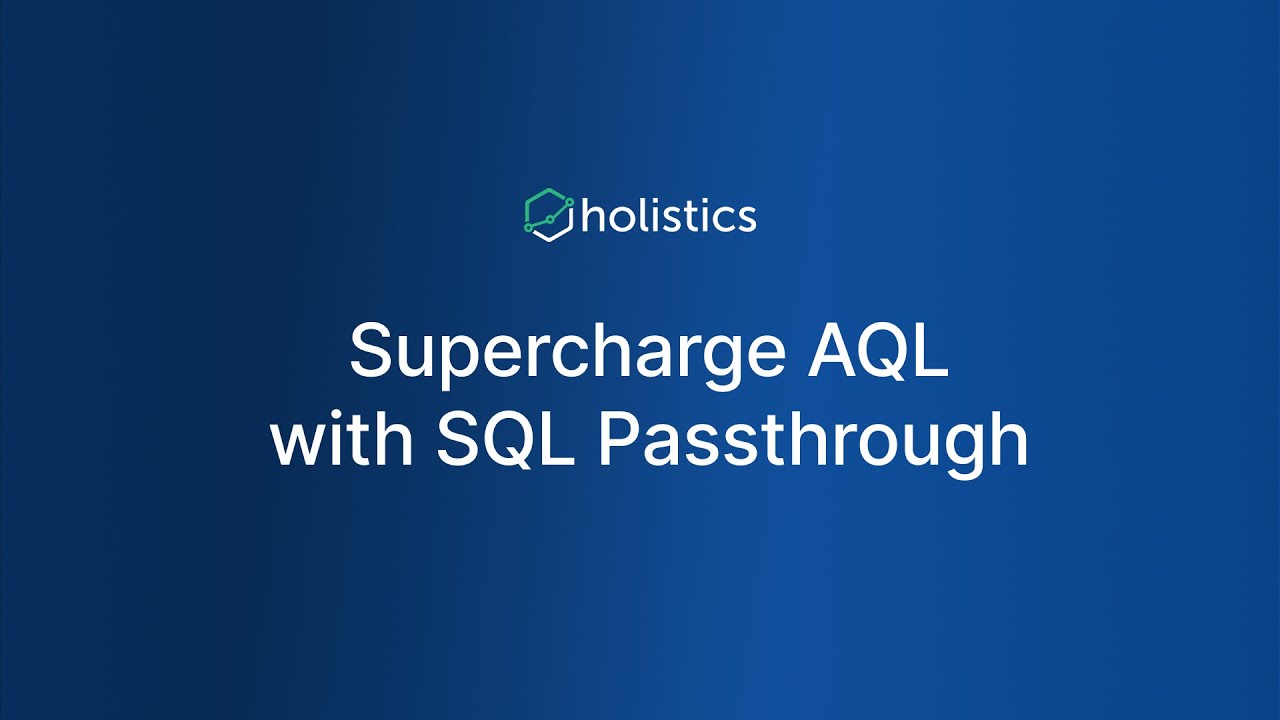 holistics

Supercharge AQL with SQL Passthrough